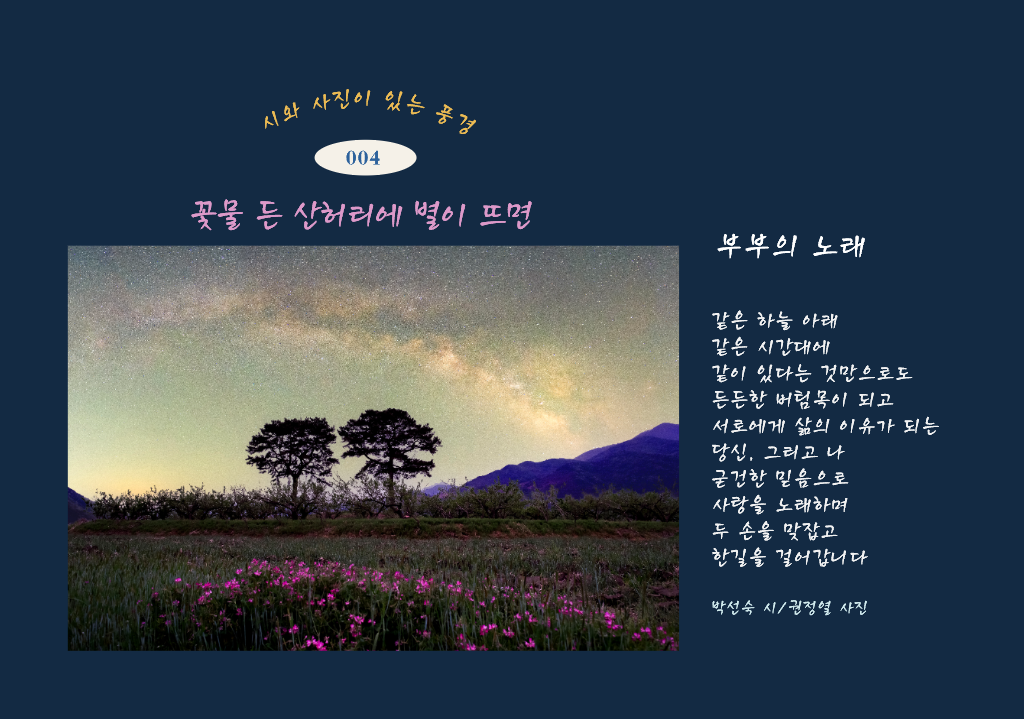 시와 사진이 있는 풍경

004

꽃물 든 산허리에 별이 뜨면

부부의 노래

같은 하늘 아래
같은 시간대에
같이 있다는 것만으로도
든든한 버팀목이 되고
서로에게 삶의 이유가 되는
당신, 그리고 나
굳건한 믿음으로
사랑을 노래하며
두 손을 맞잡고
한길을 걸어갑니다

박선숙 시/권정열 사진